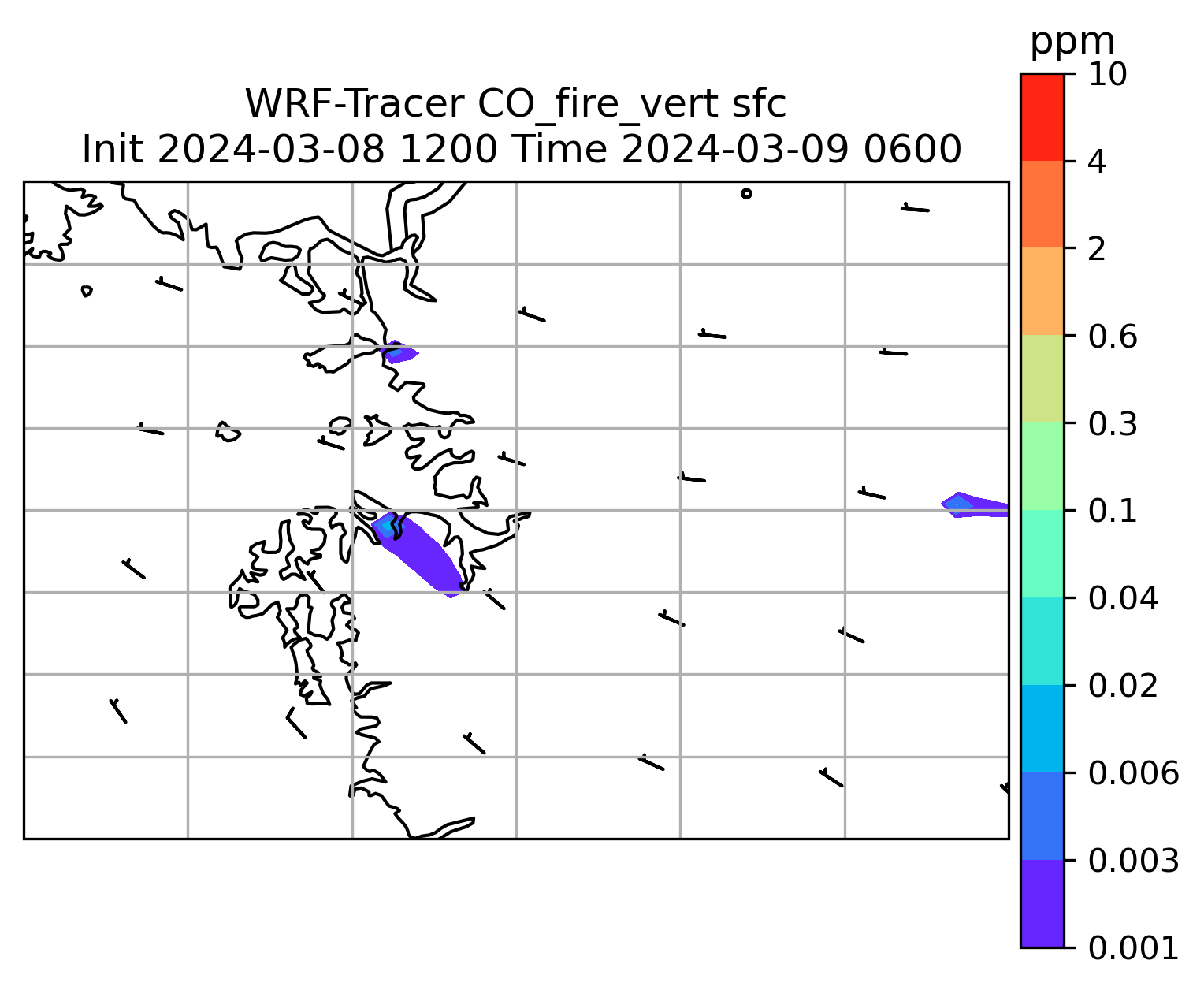 WRF-Tracer CO_fire_vert sfc
Init 2024-03-08 1200 Time 2024-03-09 0600

ppm
10
4
2
0.6
0.3
0.1
0.04
0.02
0.006
0.003
0.001